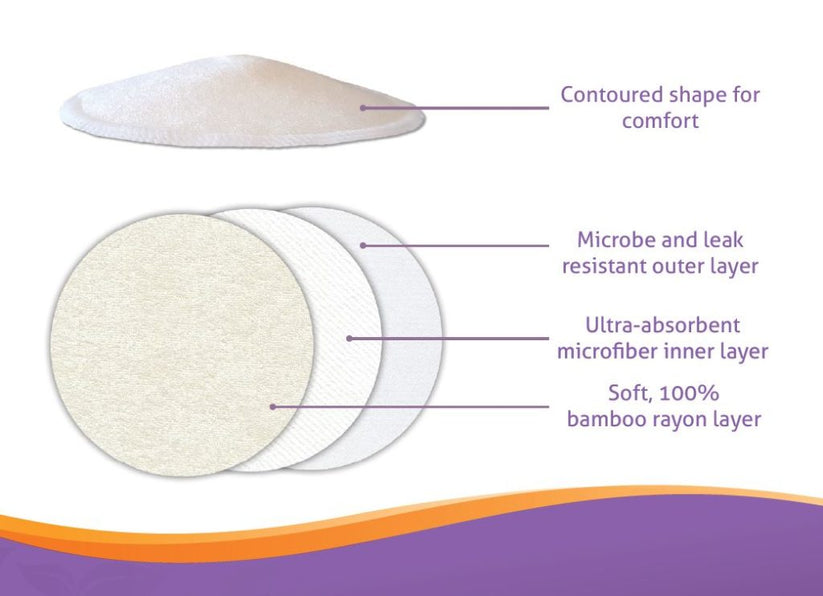 Contoured shape for comfort

Microbe and leak resistant outer layer

Ultra-absorbent microfiber inner layer

Soft, 100% bamboo rayon layer